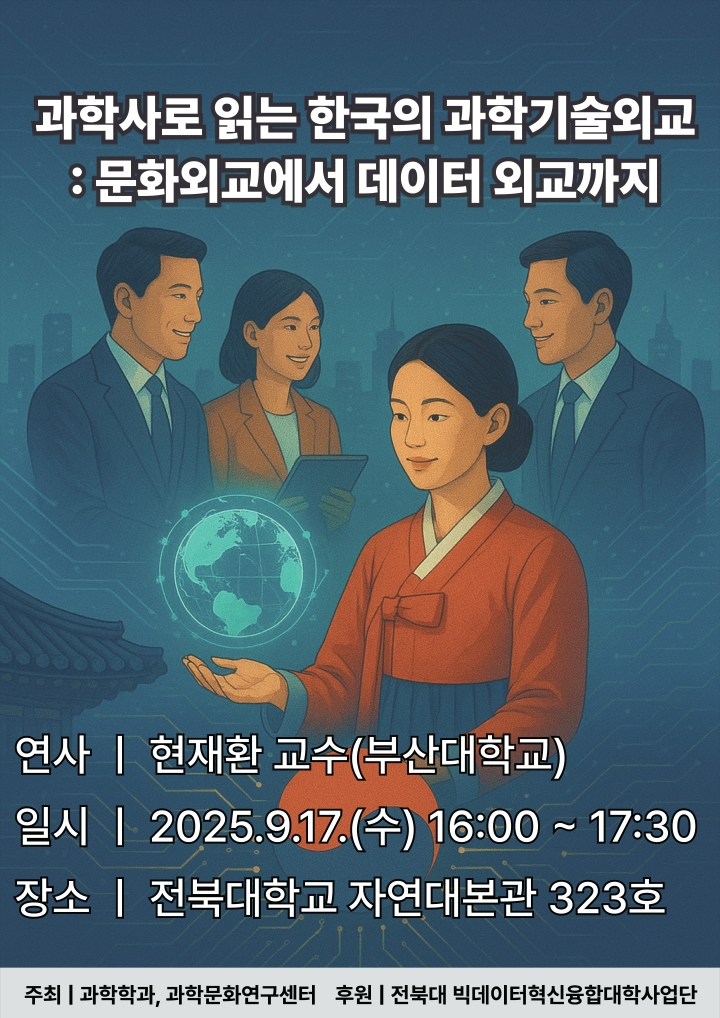 과학사로 읽는 한국의 과학기술외교
: 문화외교에서 데이터 외교까지

연사 | 현재환 교수(부산대학교)

일시 | 2025.9.17.(수) 16:00 ~ 17:30

장소 | 전북대학교 자연대본관 323호

주최 | 과학학과, 과학문화연구센터 후원 | 전북대 빅데이터혁신융합대학사업단